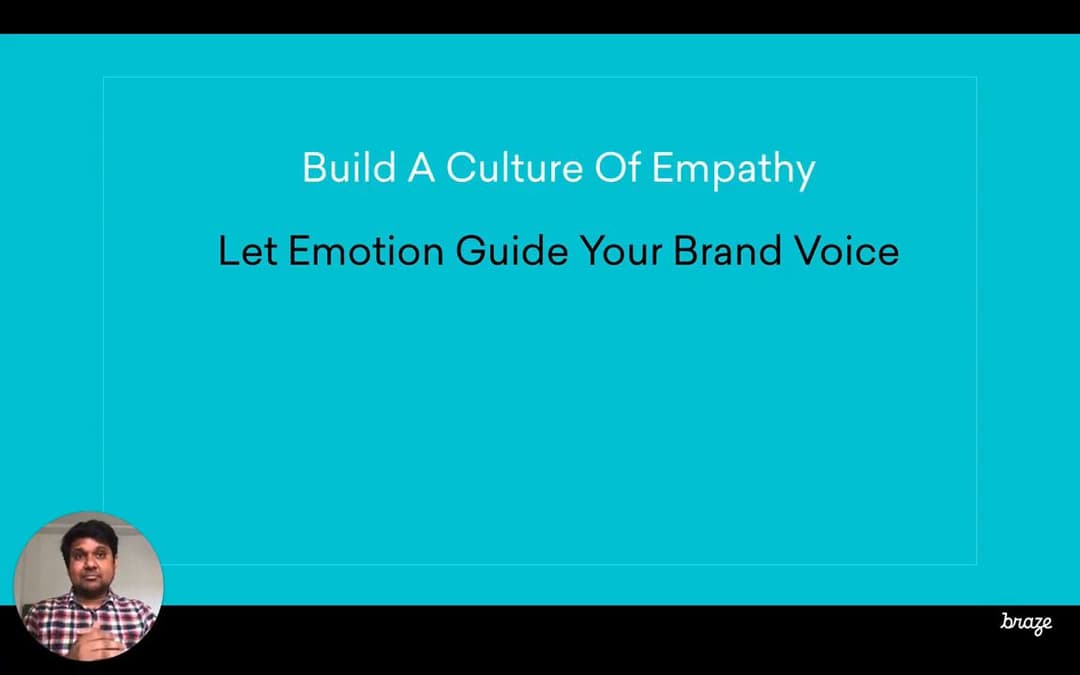 Build A Culture Of Empathy

Let Emotion Guide Your Brand Voice

braze